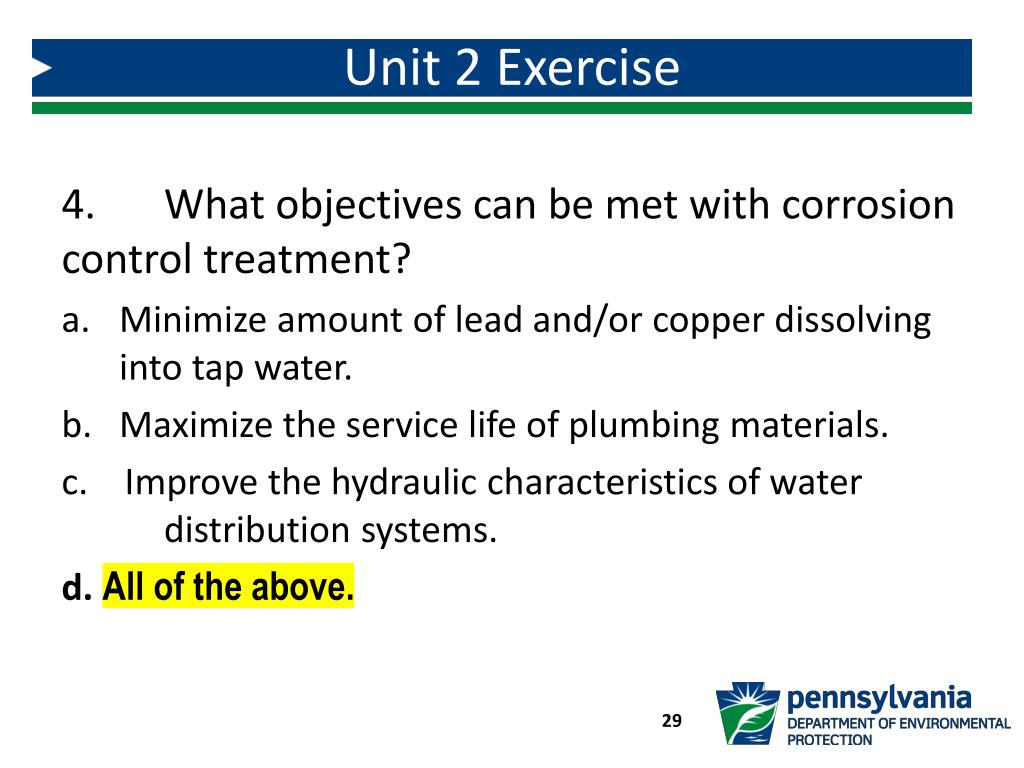 Unit 2 Exercise

4. What objectives can be met with corrosion control treatment?

a. Minimize amount of lead and/or copper dissolving into tap water.

b. Maximize the service life of plumbing materials.

c. Improve the hydraulic characteristics of water distribution systems.

d. All of the above.

29

pennsylvania
DEPARTMENT OF ENVIRONMENTAL PROTECTION